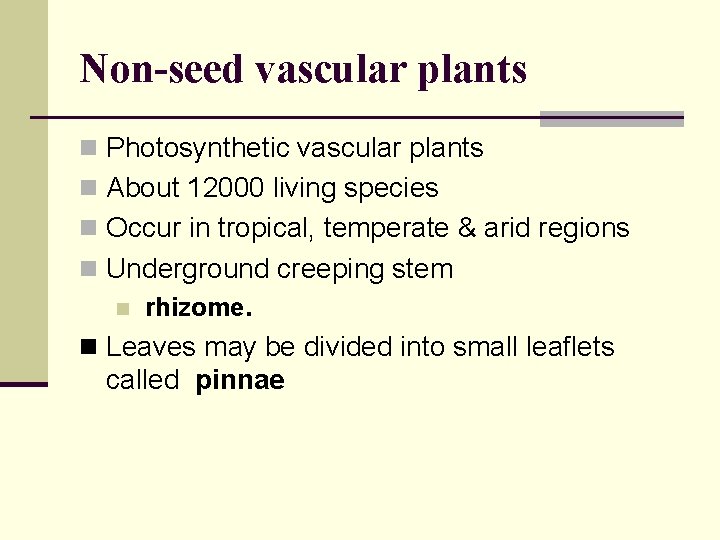 Non-seed vascular plants

Photosynthetic vascular plants

About 12000 living species

Occur in tropical, temperate & arid regions

Underground creeping stem

rhizome.

Leaves may be divided into small leaflets called pinnae